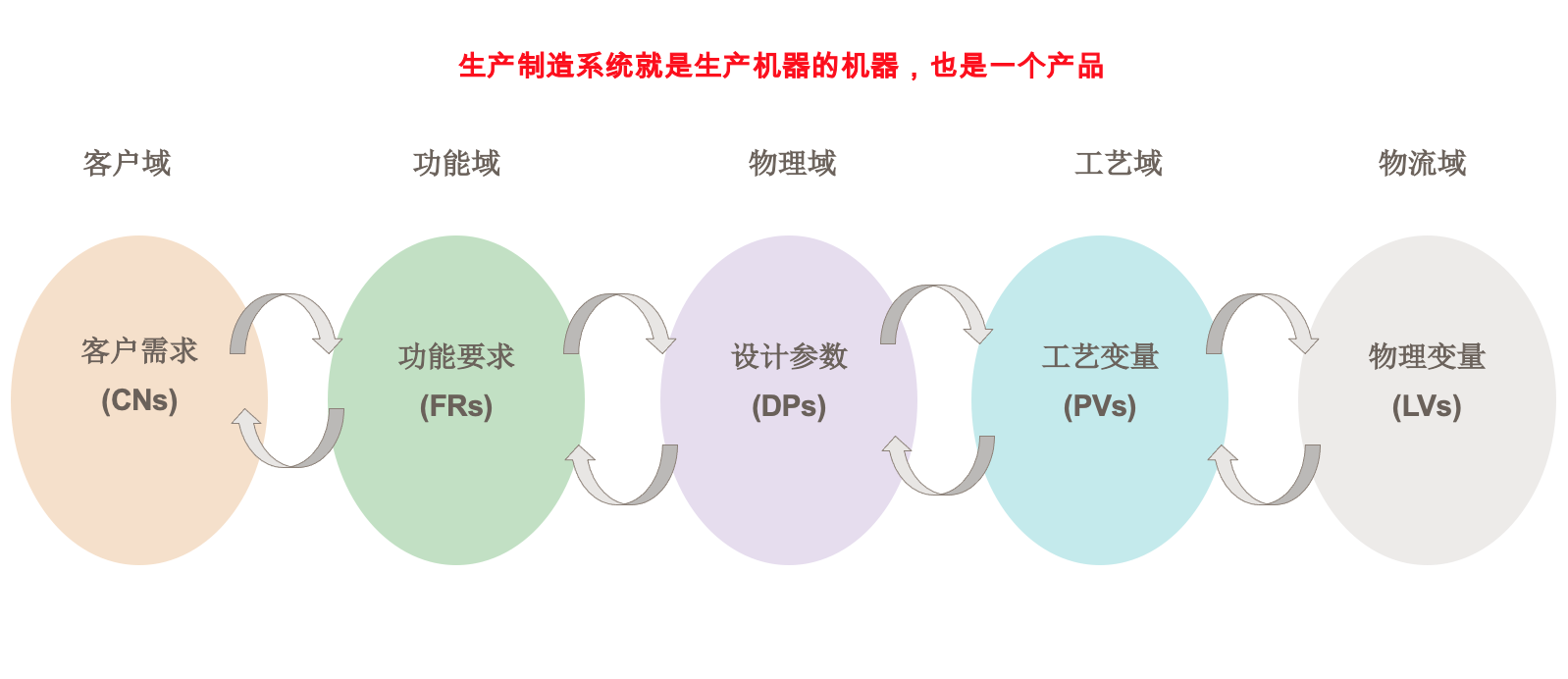 生产制造系统就是生产机器的机器，也是一个产品

客户域

功能域

物理域

工艺域

物流域

客户需求
(CNs)

功能要求
(FRs)

设计参数
(DPs)

工艺变量
(PVs)

物理变量
(LVs)